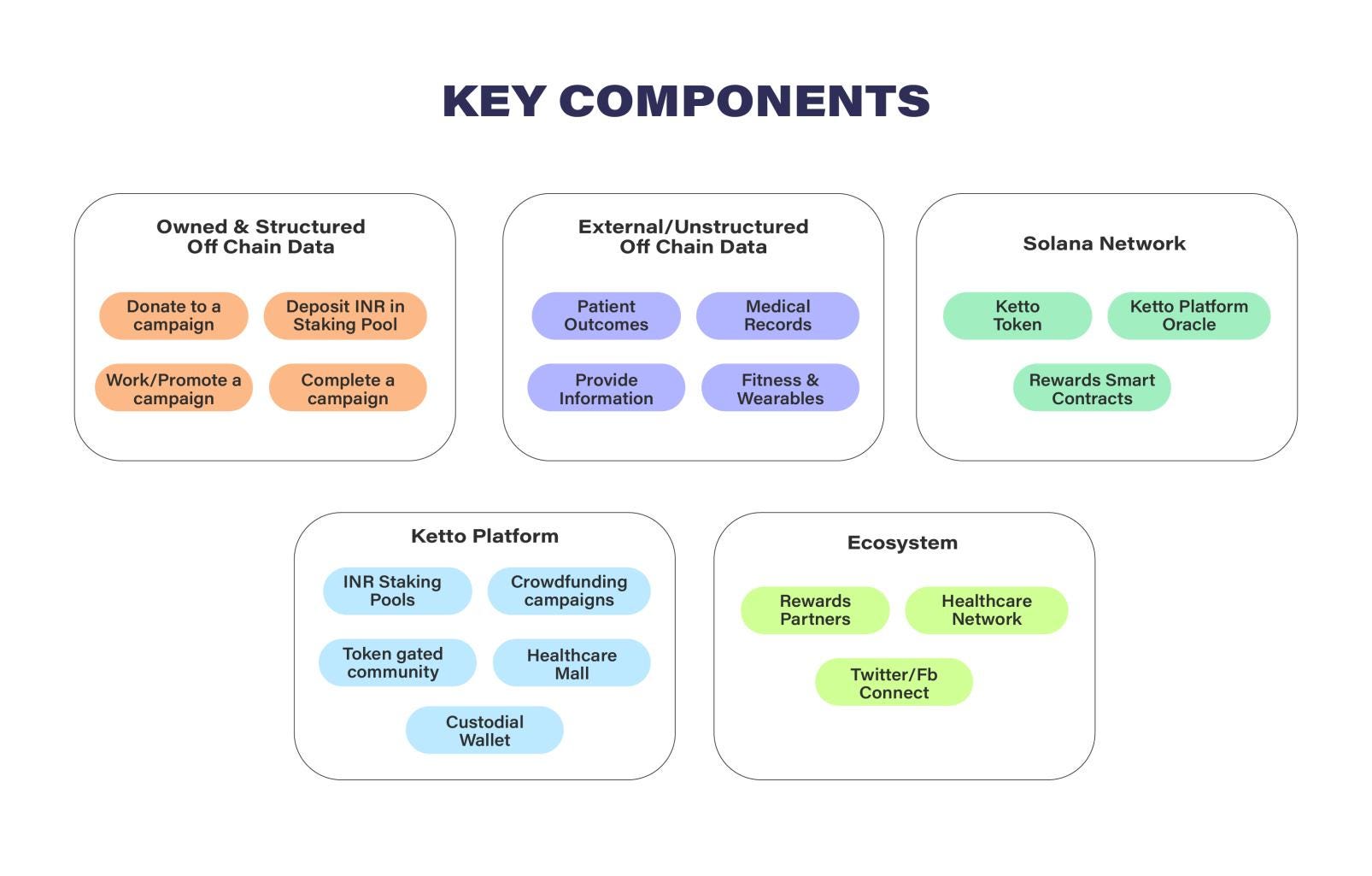 KEY COMPONENTS

Owned & Structured Off Chain Data

Donate to a campaign

Deposit INR in Staking Pool

Work/Promote a campaign

Complete a campaign

External/Unstructured Off Chain Data

Patient Outcomes

Medical Records

Provide Information

Fitness & Wearables

Solana Network

Ketto Token

Ketto Platform Oracle

Rewards Smart Contracts

Ketto Platform

INR Staking Pools

Crowdfunding campaigns

Token gated community

Healthcare Mall

Custodial Wallet

Ecosystem

Rewards Partners

Healthcare Network

Twitter/Fb Connect